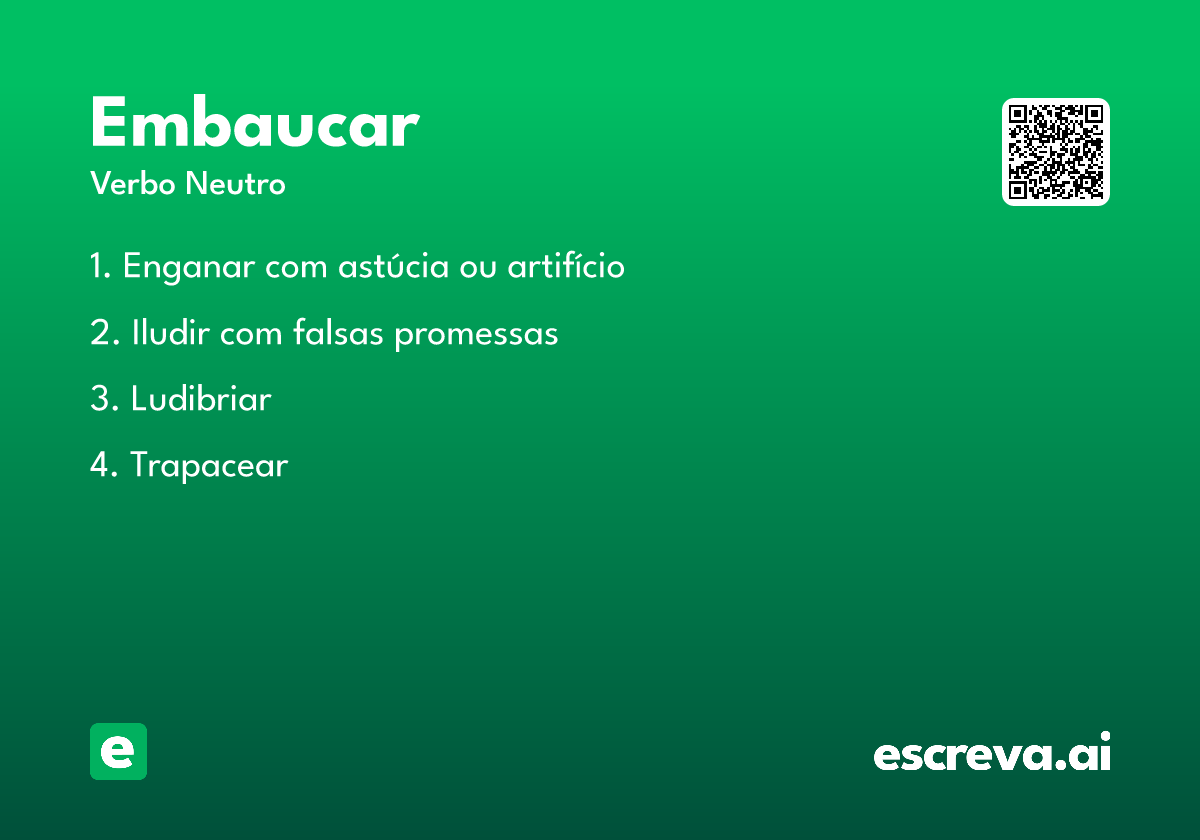 Embaucar
Verbo Neutro

1. Enganar com astúcia ou artifício

2. Iludir com falsas promessas

3. Ludibriar

4. Trapacear

e

escreva.ai